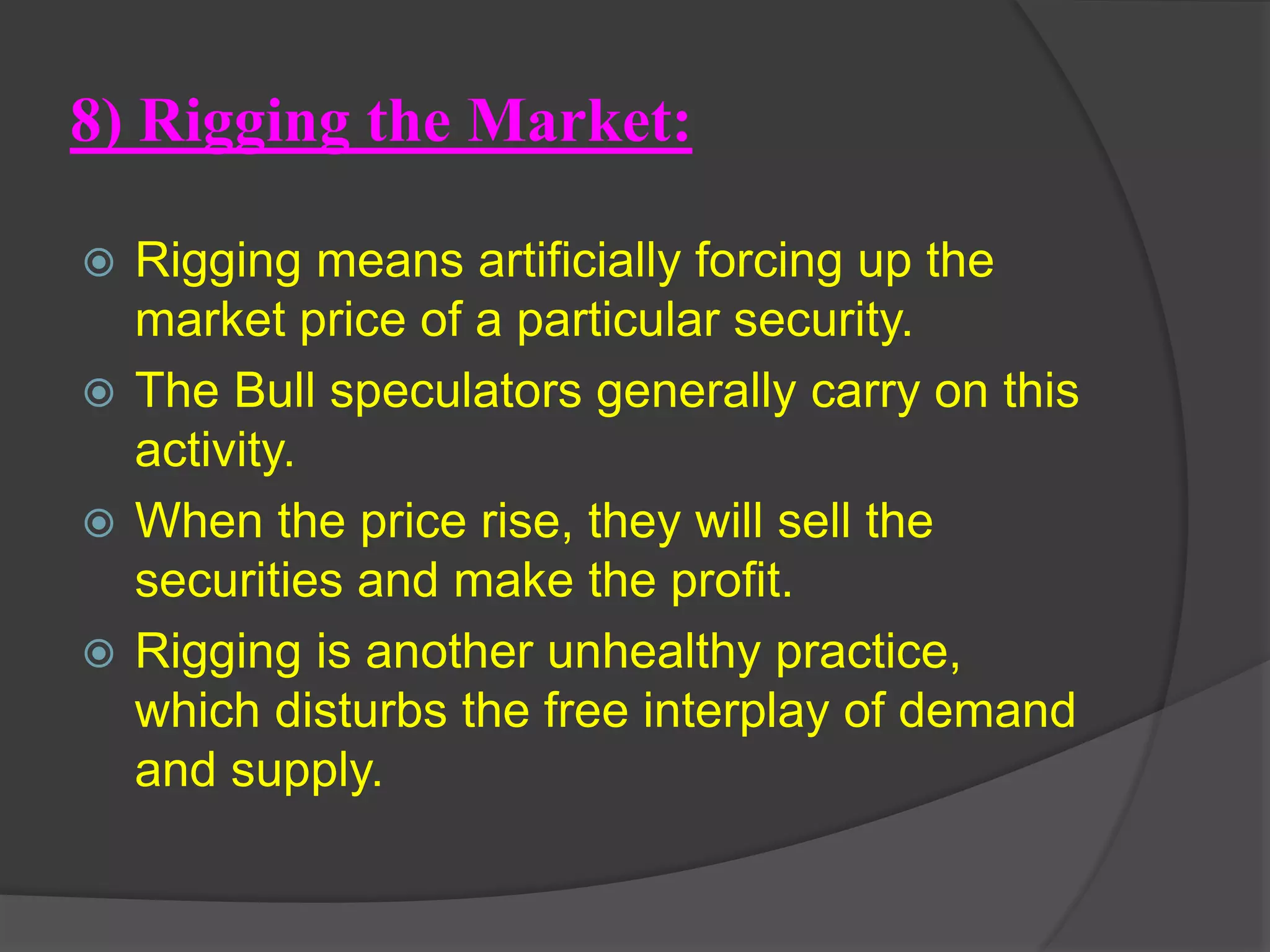 8) Rigging the Market:

Rigging means artificially forcing up the market price of a particular security.

The Bull speculators generally carry on this activity.

When the price rise, they will sell the securities and make the profit.

Rigging is another unhealthy practice, which disturbs the free interplay of demand and supply.